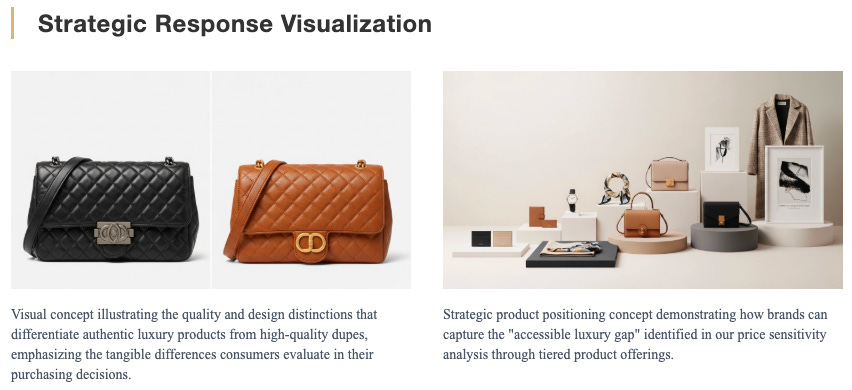 Strategic Response Visualization

Visual concept illustrating the quality and design distinctions that differentiate authentic luxury products from high-quality dupes, emphasizing the tangible differences consumers evaluate in their purchasing decisions.

Strategic product positioning concept demonstrating how brands can capture the "accessible luxury gap" identified in our price sensitivity analysis through tiered product offerings.